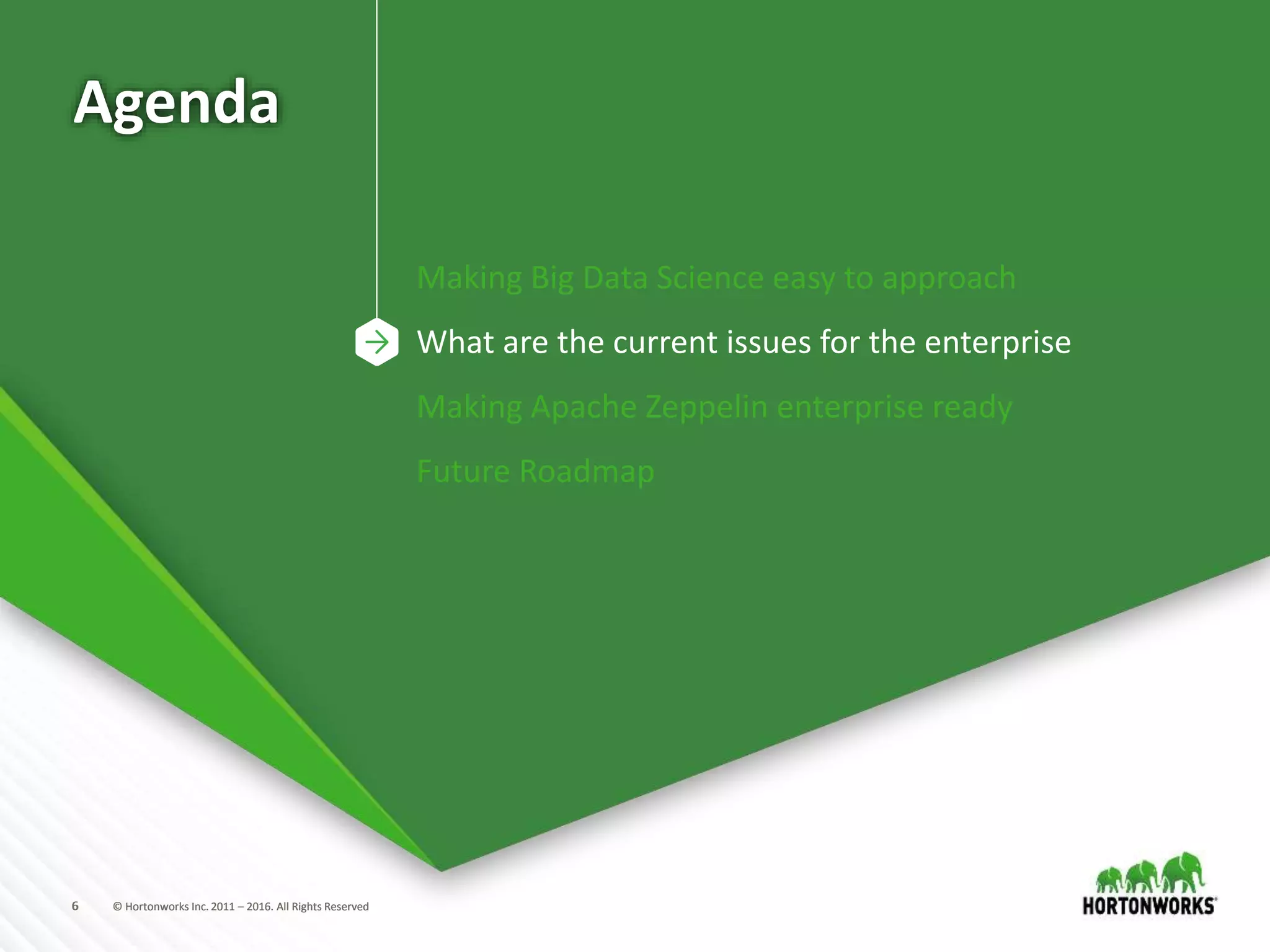 Agenda

Making Big Data Science easy to approach

What are the current issues for the enterprise

Making Apache Zeppelin enterprise ready

Future Roadmap

6 © Hortonworks Inc. 2011 – 2016. All Rights Reserved

HORTONWORKS